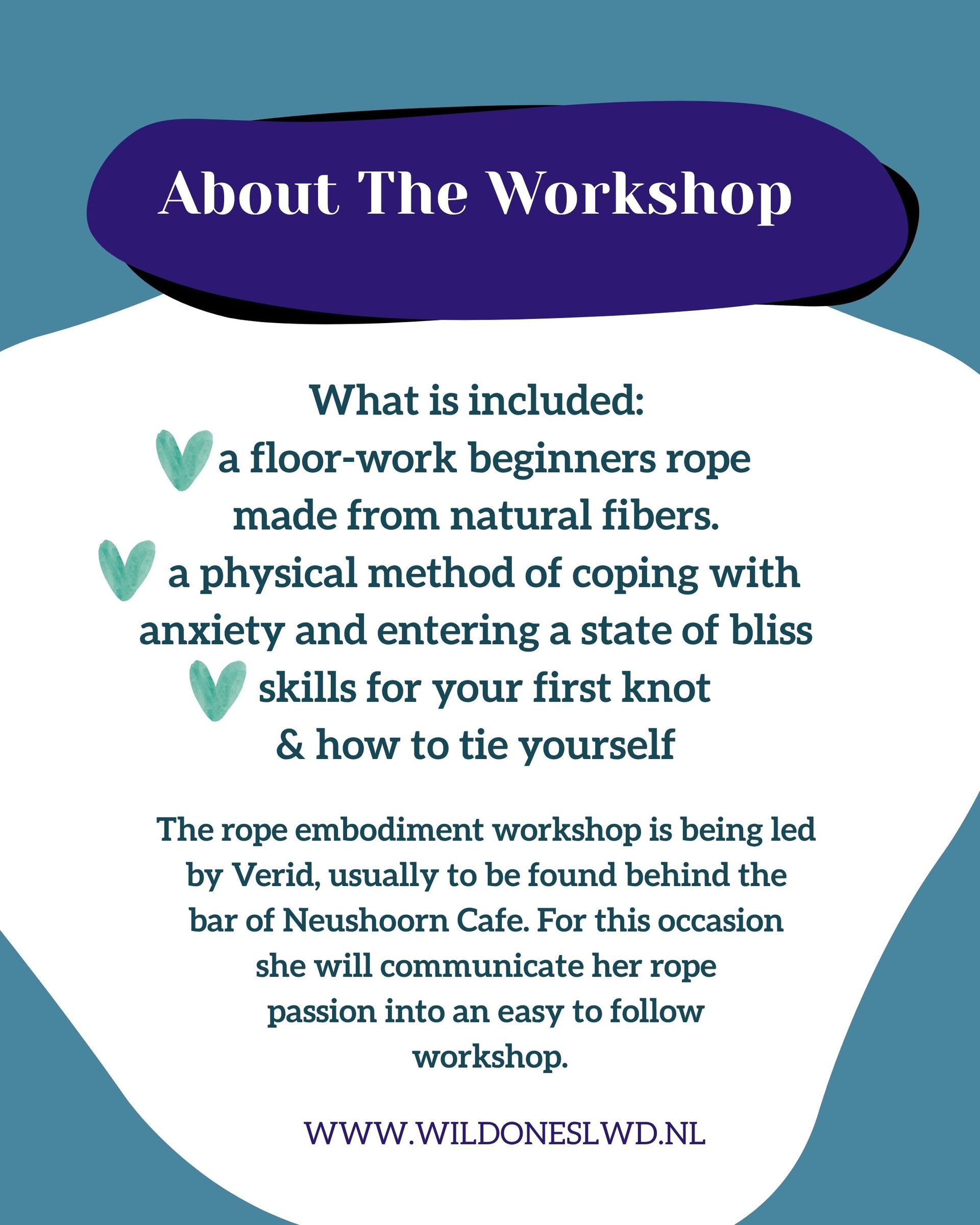 About The Workshop

What is included:
a floor-work beginners rope made from natural fibers.
a physical method of coping with anxiety and entering a state of bliss
skills for your first knot & how to tie yourself

The rope embodiment workshop is being led by Verid, usually to be found behind the bar of Neushoorn Cafe. For this occasion she will communicate her rope passion into an easy to follow workshop.

WWW.WILDONESLWD.NL